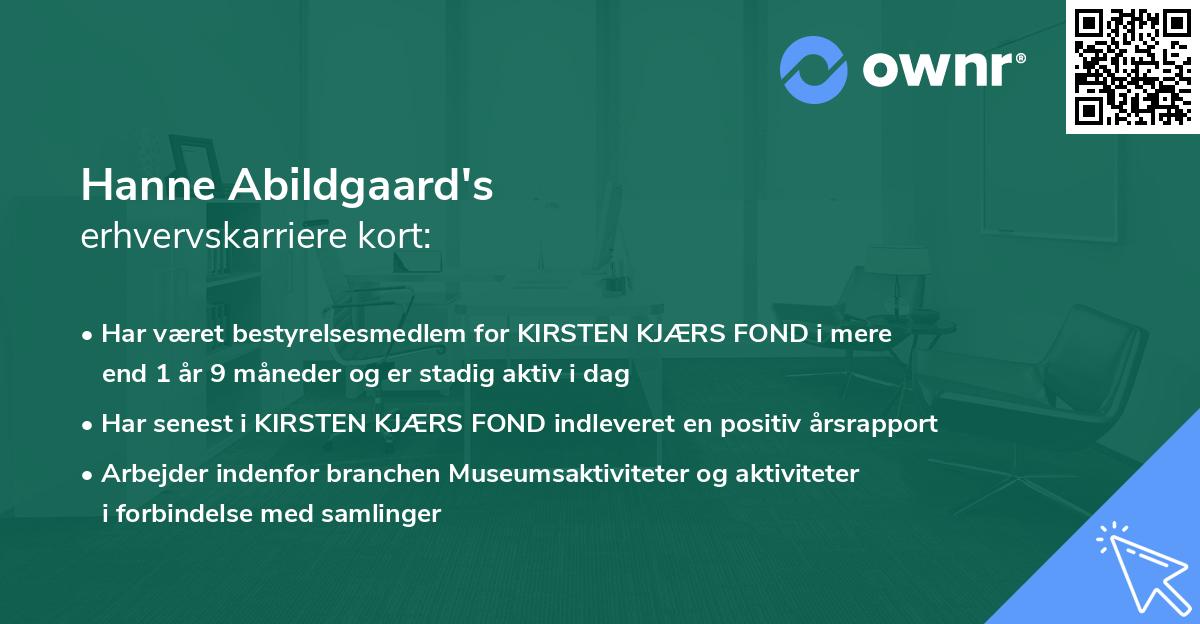 ownr®

Hanne Abildgaard's
erhvervskarriere kort:

• Har været bestyrelsesmedlem for KIRSTEN KJÆRS FOND i mere end 1 år 9 måneder og er stadig aktiv i dag

• Har senest i KIRSTEN KJÆRS FOND indleveret en positiv årsrapport

• Arbejder indenfor branchen Museumsaktiviteter og aktiviteter i forbindelse med samlinger